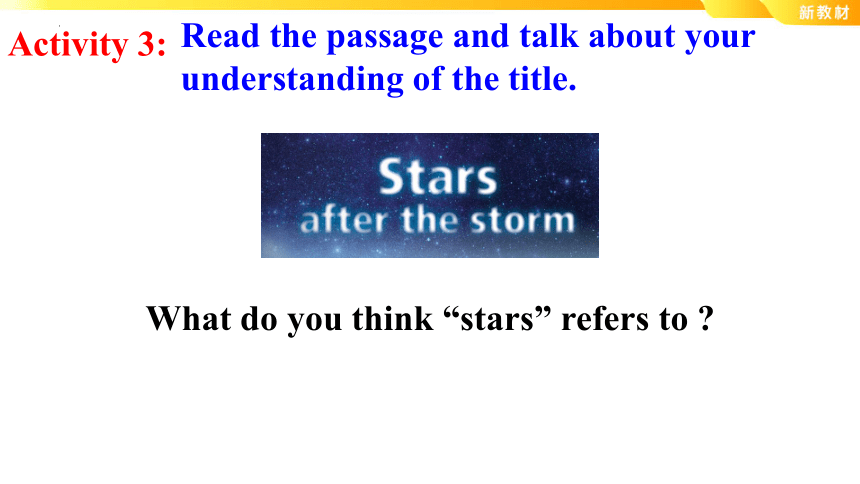 新教材

Activity 3: Read the passage and talk about your understanding of the title.

Stars
after the storm

What do you think “stars” refers to ?